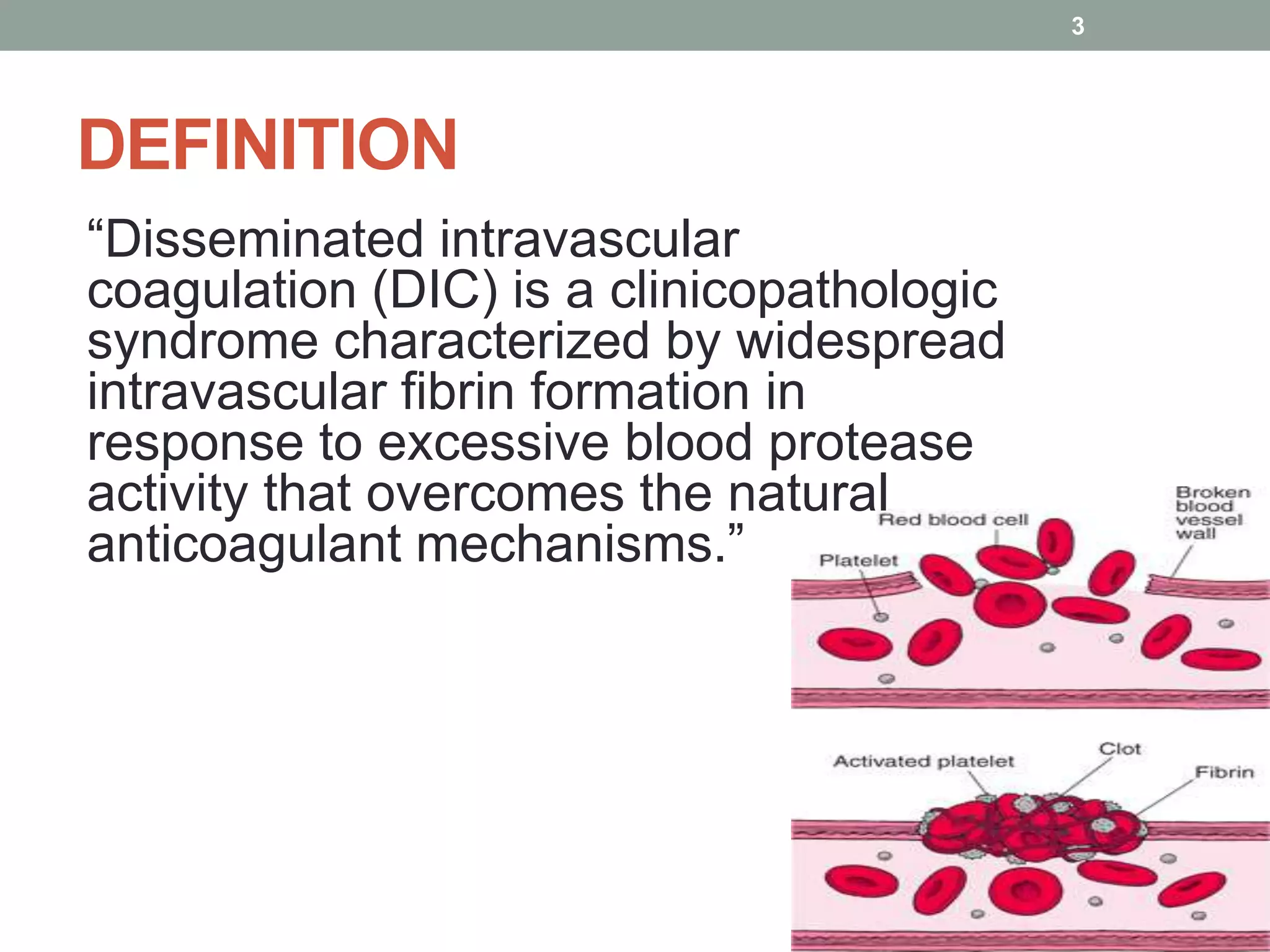 3

DEFINITION

“Disseminated intravascular coagulation (DIC) is a clinicopathologic syndrome characterized by widespread intravascular fibrin formation in response to excessive blood protease activity that overcomes the natural anticoagulant mechanisms.”

Red blood cell
Broken blood vessel wall
Platelet

Activated platelet
Clot
Fibrin